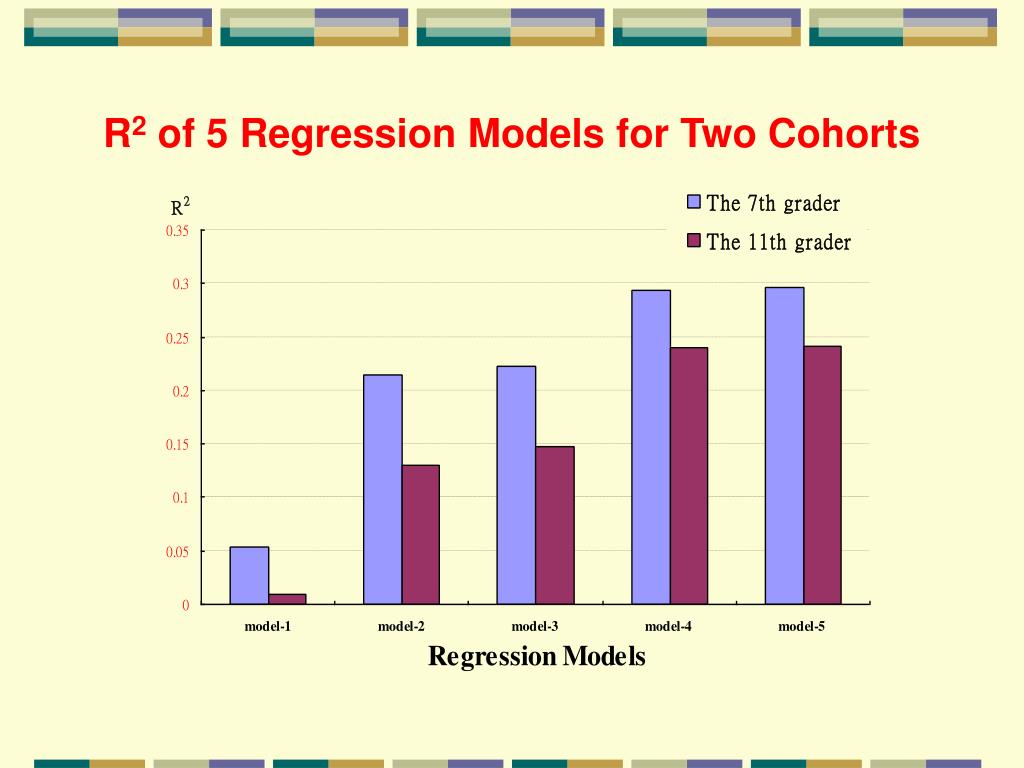 $R^2$ of 5 Regression Models for Two Cohorts

$R^2$

The 7th grader
The 11th grader

0.35
0.3
0.25
0.2
0.15
0.1
0.05
0

model-1
model-2
model-3
model-4
model-5

Regression Models